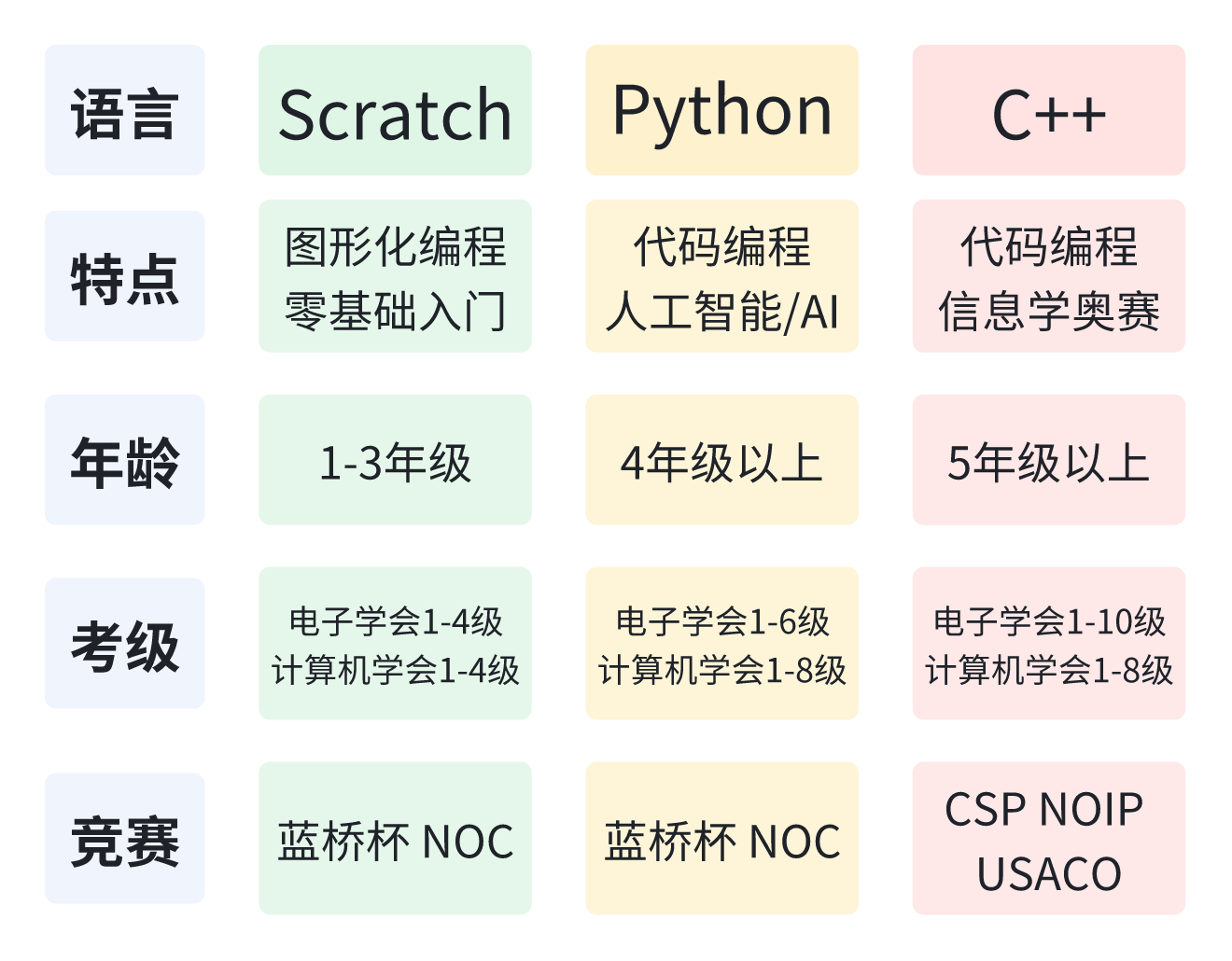 | 语言 | Scratch | Python | C++ |
|---|---|---|---|
| 特点 | 图形化编程 零基础入门 | 代码编程 人工智能/AI | 代码编程 信息学奥赛 |
| 年龄 | 1-3年级 | 4年级以上 | 5年级以上 |
| 考级 | 电子学会1-4级 计算机学会1-4级 | 电子学会1-6级 计算机学会1-8级 | 电子学会1-10级 计算机学会1-8级 |
| 竞赛 | 蓝桥杯 NOC | 蓝桥杯 NOC | CSP NOIP USACO |